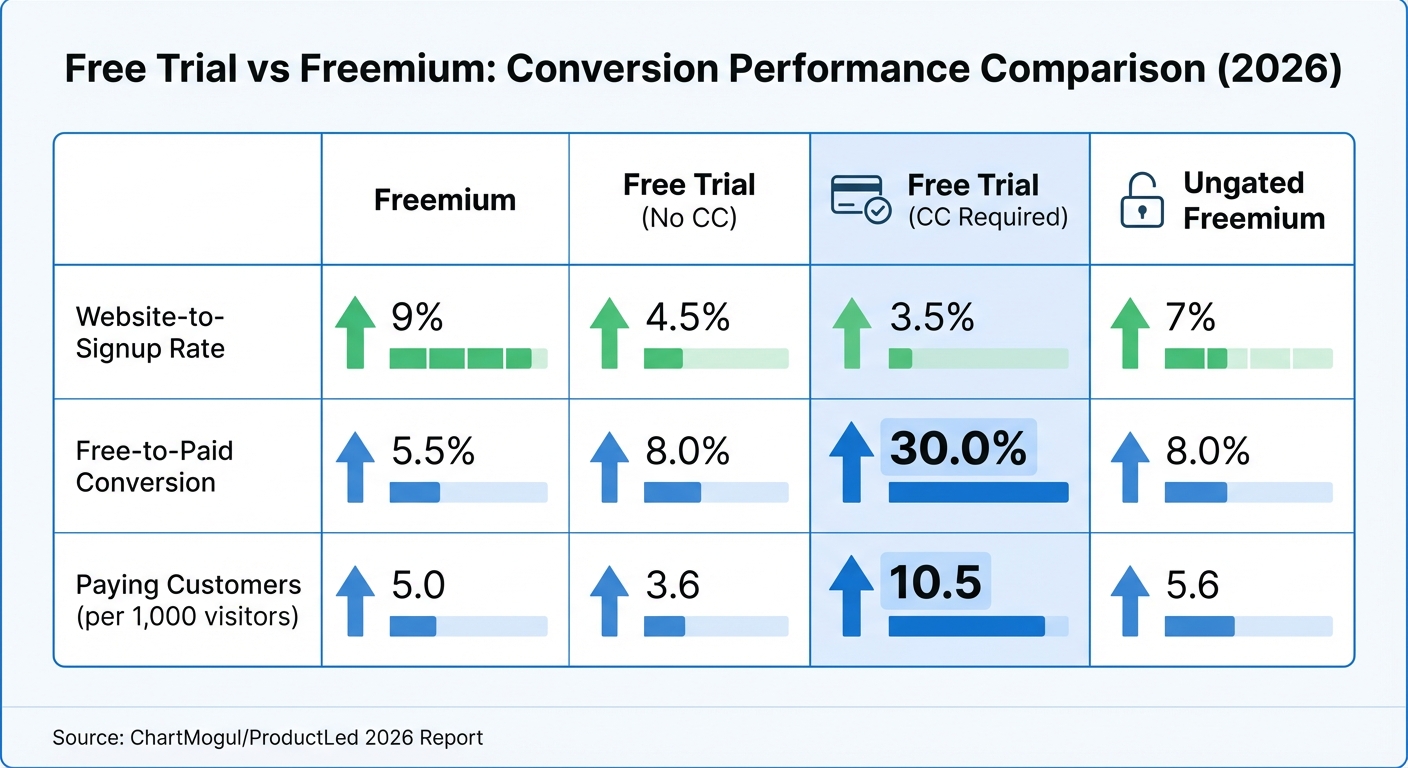 Free Trial vs Freemium: Conversion Performance Comparison (2026)

| | Freemium | Free Trial (No CC) | Free Trial (CC Required) | Ungated Freemium |
|---|---|---|---|---|
| Website-to-Signup Rate | 9% | 4.5% | 3.5% | 7% |
| Free-to-Paid Conversion | 5.5% | 8.0% | 30.0% | 8.0% |
| Paying Customers (per 1,000 visitors) | 5.0 | 3.6 | 10.5 | 5.6 |

Source: ChartMogul/ProductLed 2026 Report